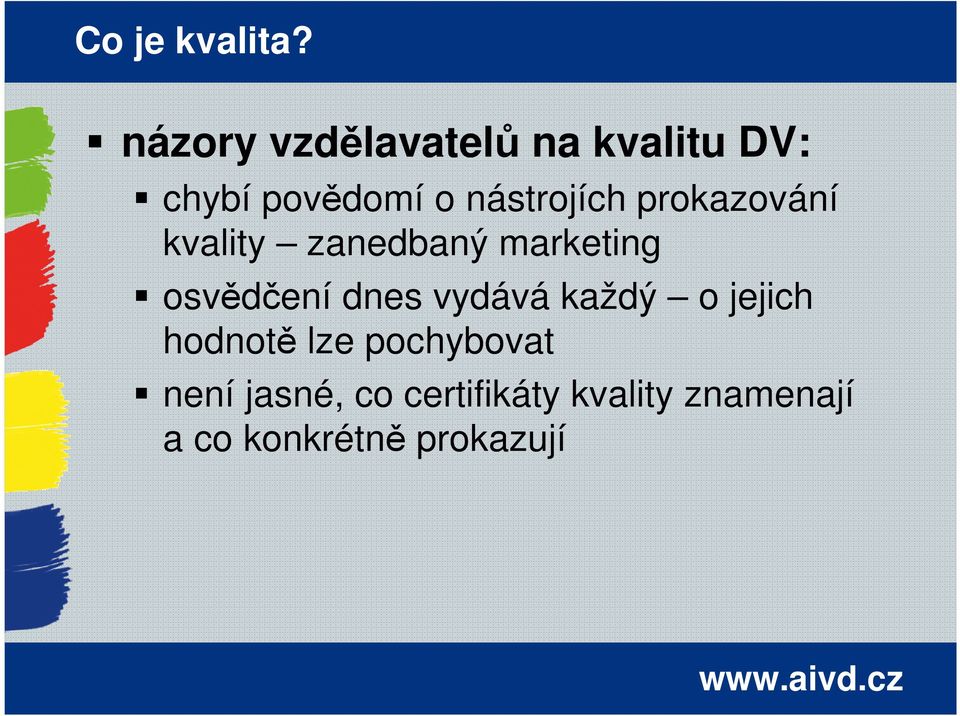 Co je kvalita?

▪ názory vzdělavatelů na kvalitu DV:

▪ chybí povědomí o nástrojích prokazování kvality – zanedbaný marketing

▪ osvědčení dnes vydává každý – o jejich hodnotě lze pochybovat

▪ není jasné, co certifikáty kvality znamenají a co konkrétně prokazují

www.aivd.cz